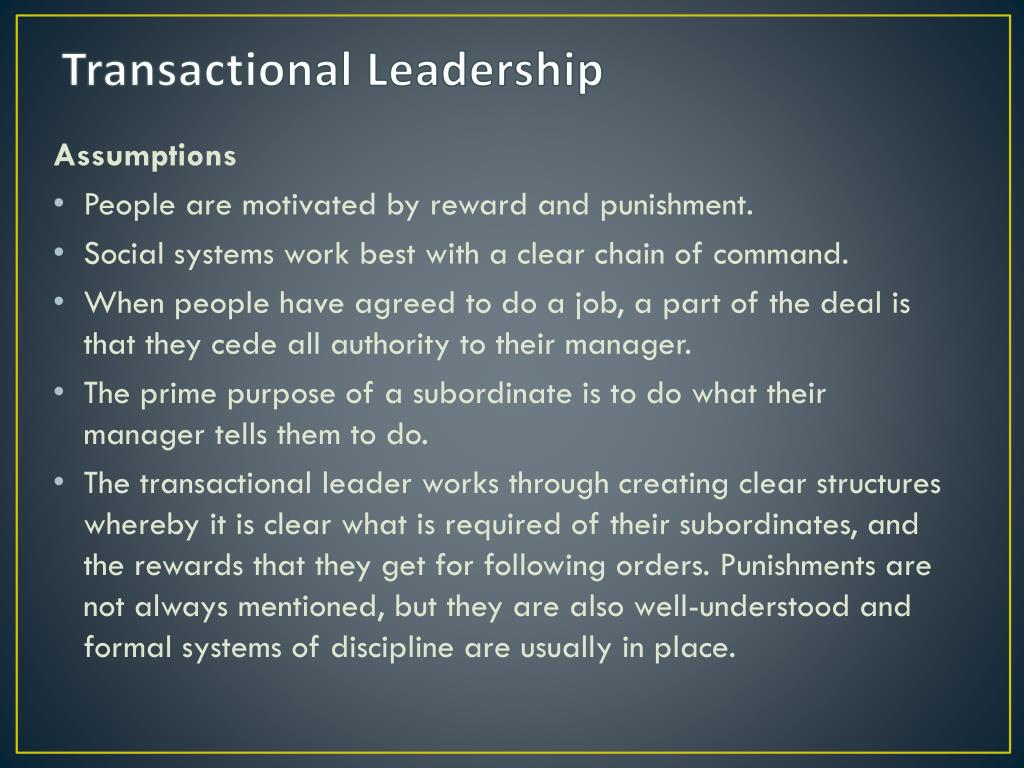 Transactional Leadership

Assumptions

• People are motivated by reward and punishment.

• Social systems work best with a clear chain of command.

• When people have agreed to do a job, a part of the deal is that they cede all authority to their manager.

• The prime purpose of a subordinate is to do what their manager tells them to do.

• The transactional leader works through creating clear structures whereby it is clear what is required of their subordinates, and the rewards that they get for following orders. Punishments are not always mentioned, but they are also well-understood and formal systems of discipline are usually in place.